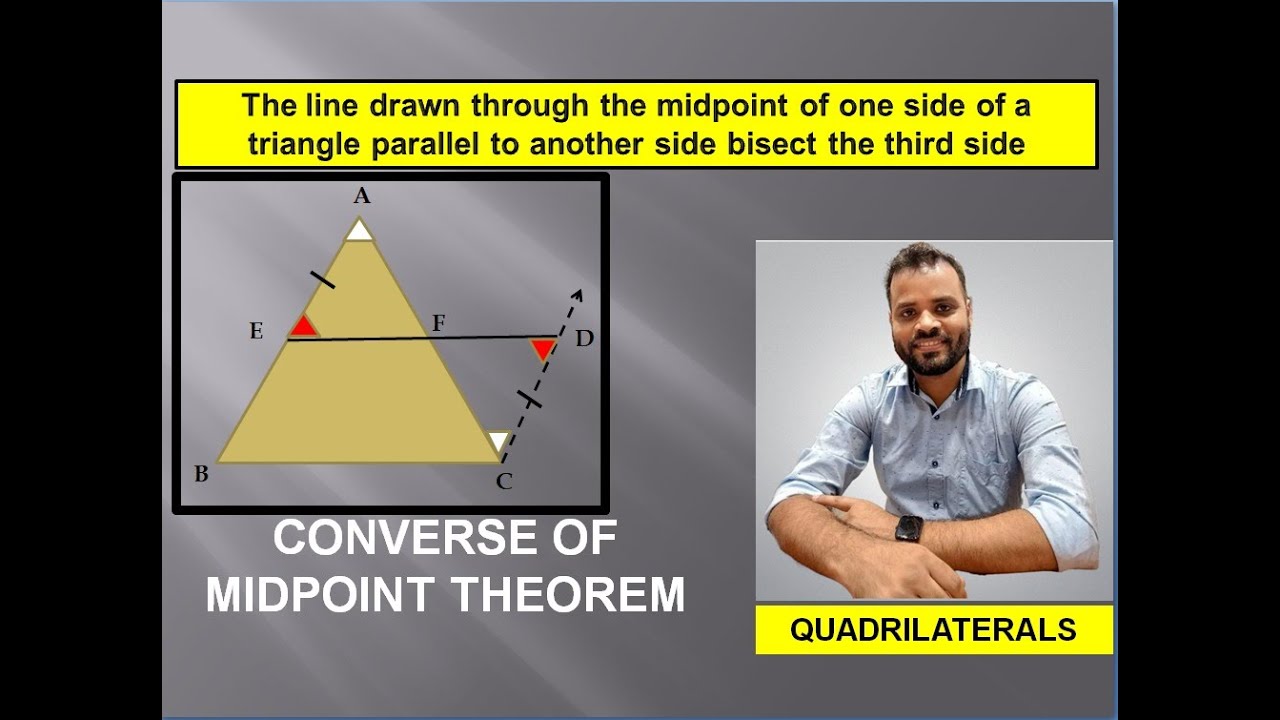 The line drawn through the midpoint of one side of a triangle parallel to another side bisect the third side

A

E

F

D

B

C

CONVERSE OF MIDPOINT THEOREM

QUADRILATERALS